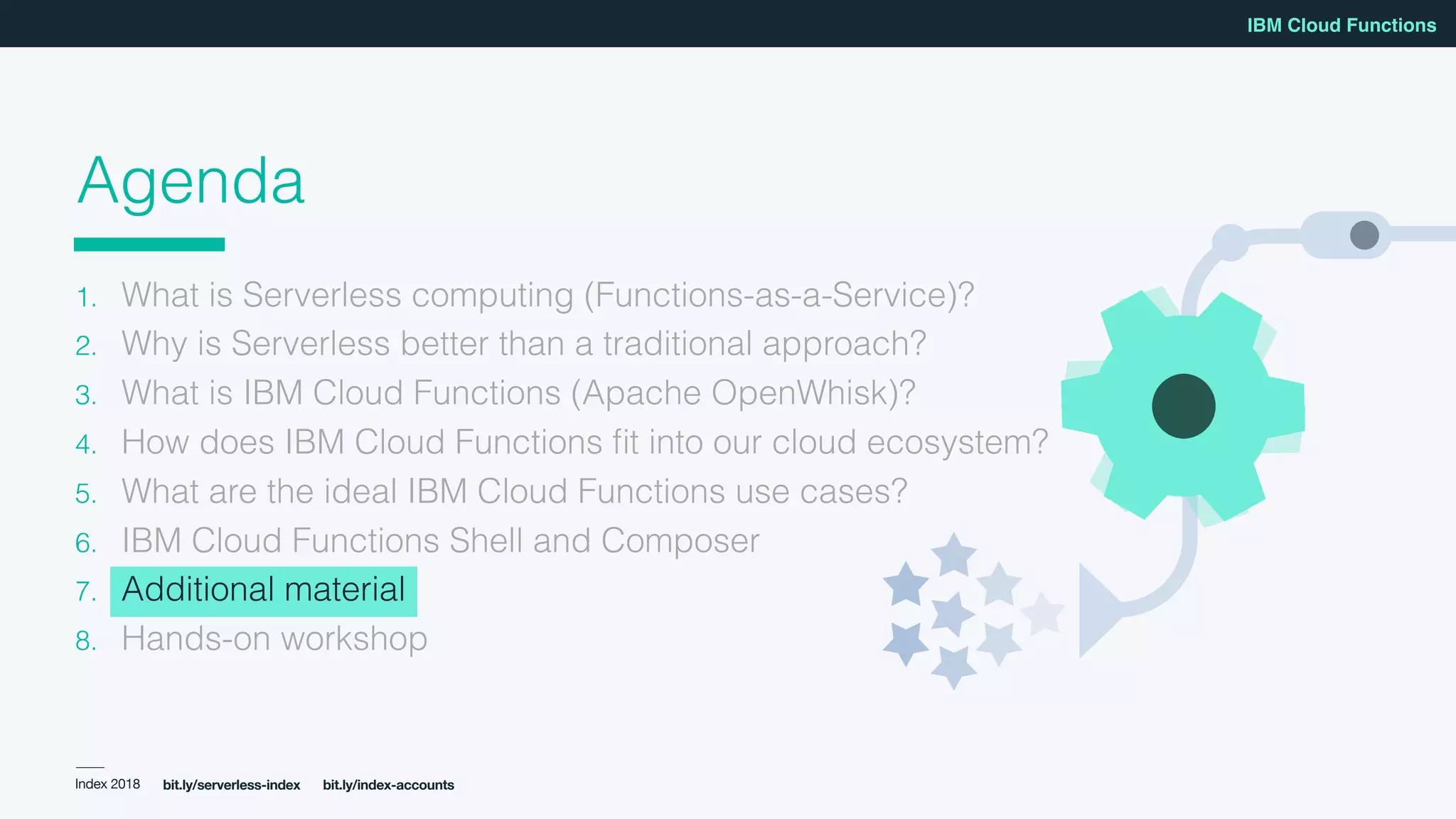 IBM Cloud Functions

Agenda

1. What is Serverless computing (Functions-as-a-Service)?
2. Why is Serverless better than a traditional approach?
3. What is IBM Cloud Functions (Apache OpenWhisk)?
4. How does IBM Cloud Functions fit into our cloud ecosystem?
5. What are the ideal IBM Cloud Functions use cases?
6. IBM Cloud Functions Shell and Composer
7. Additional material
8. Hands-on workshop

Index 2018 bit.ly/serverless-index bit.ly/index-accounts